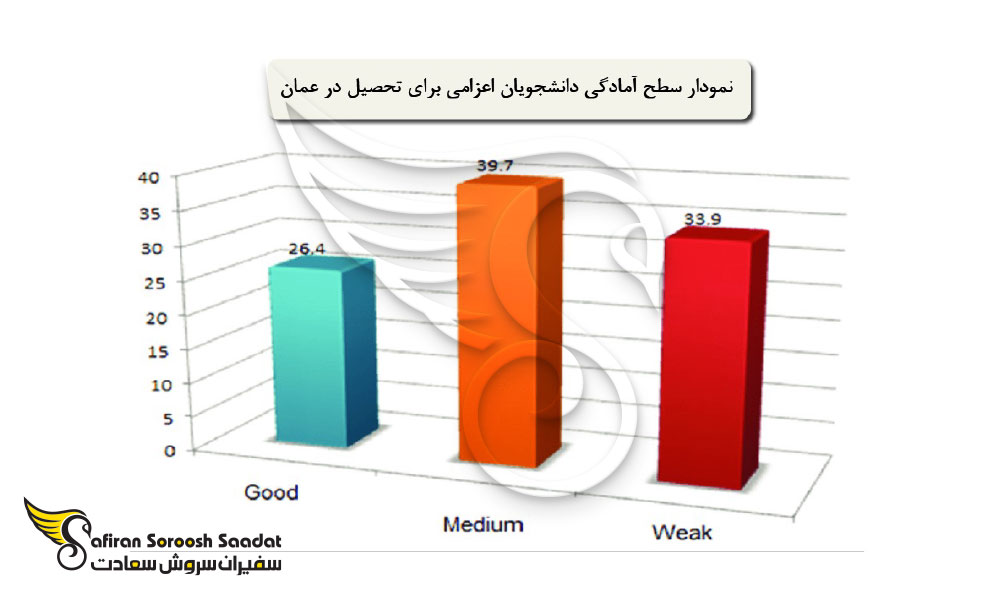 نمودار سطح آمادگی دانشجویان اعزامی برای تحصیل در عمان

40
35
30
25
20
15
10
5
0

26.4
39.7
33.9

Good
Medium
Weak

Safiran Soroosh Saadat
سفیران سروش سعادت